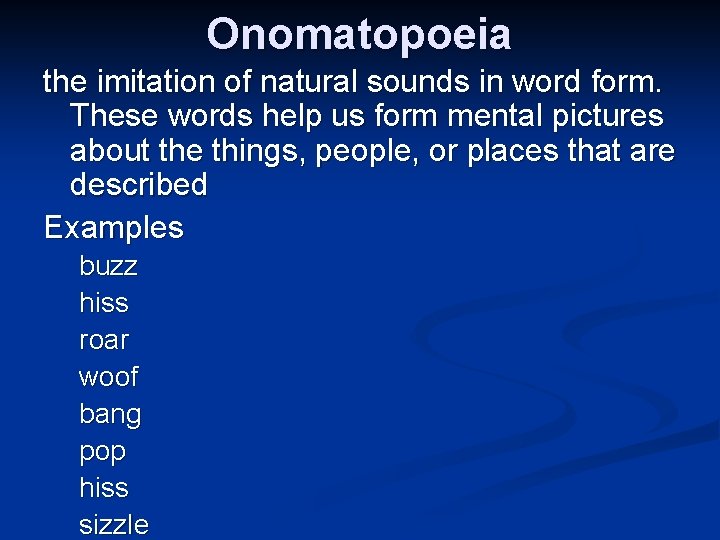 Onomatopoeia

the imitation of natural sounds in word form. These words help us form mental pictures about the things, people, or places that are described

Examples

buzz
hiss
roar
woof
bang
pop
hiss
sizzle